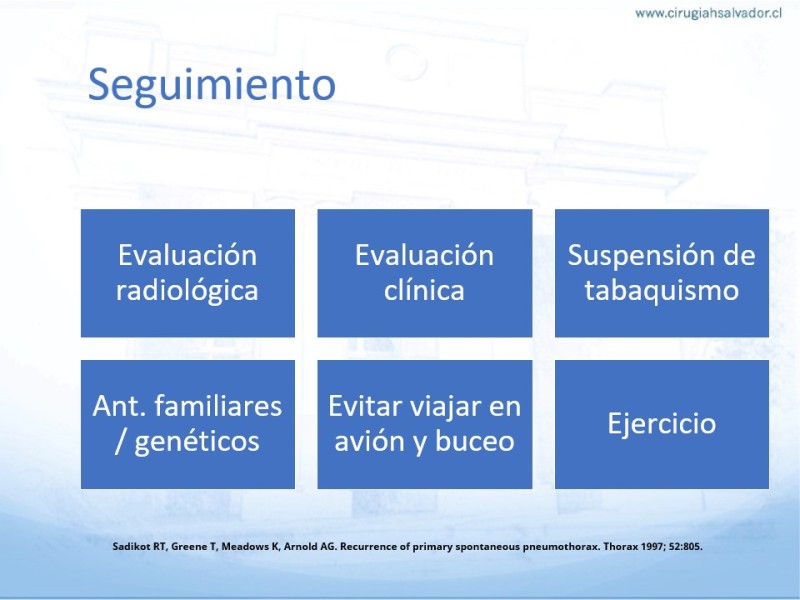 www.cirugiahsalvador.cl

Seguimiento

Evaluación radiológica

Evaluación clínica

Suspensión de tabaquismo

Ant. familiares / genéticos

Evitar viajar en avión y buceo

Ejercicio

Sadikot RT, Greene T, Meadows K, Arnold AG. Recurrence of primary spontaneous pneumothorax. Thorax 1997; 52:805.